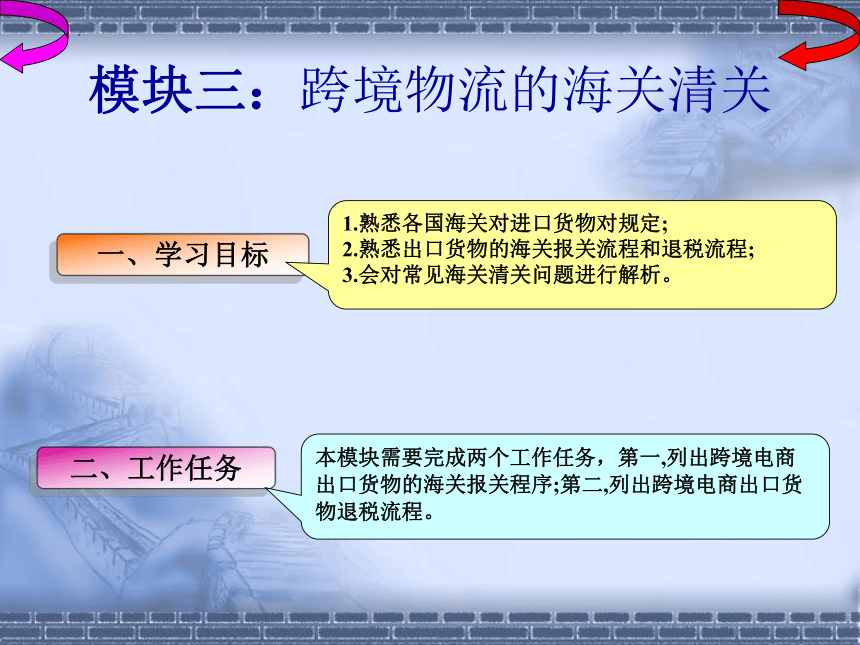 模块三：跨境物流的海关清关

一、学习目标

1.熟悉各国海关对进口货物对规定;
2.熟悉出口货物的海关报关流程和退税流程;
3.会对常见海关清关问题进行解析。

二、工作任务

本模块需要完成两个工作任务，第一,列出跨境电商出口货物的海关报关程序;第二,列出跨境电商出口货物退税流程。